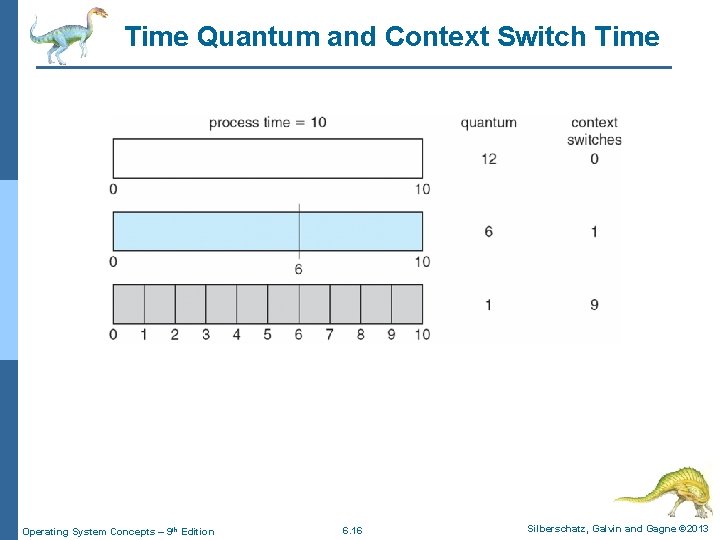 Time Quantum and Context Switch Time

process time = 10

quantum

context switches

12

0

0

10

6

1

0

6

10

1

9

0 1 2 3 4 5 6 7 8 9 10

Operating System Concepts – 9th Edition

6.16

Silberschatz, Galvin and Gagne ©2013